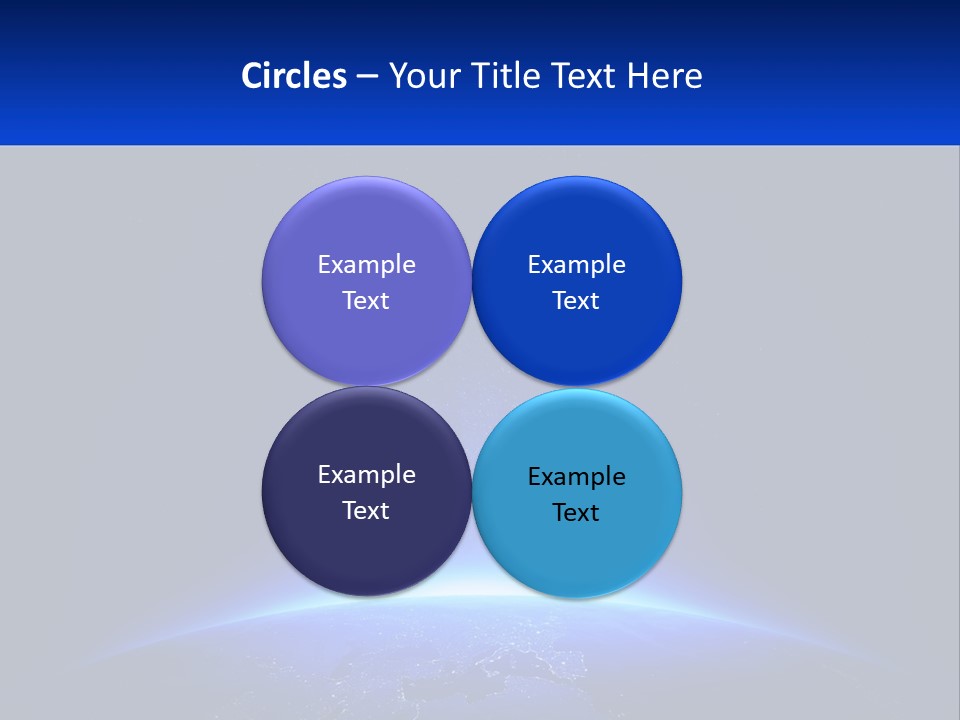 Circles – Your Title Text Here

Example Text

Example Text

Example Text

Example Text